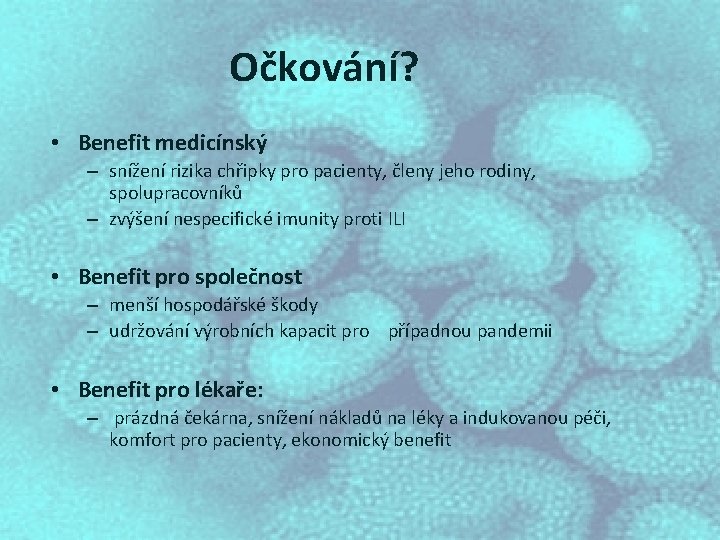 Očkování?

• Benefit medicínský
– snížení rizika chřipky pro pacienty, členy jeho rodiny, spolupracovníků
– zvýšení nespecifické imunity proti ILI

• Benefit pro společnost
– menší hospodářské škody
– udržování výrobních kapacit pro případnou pandemii

• Benefit pro lékaře:
– prázdná čekárna, snížení nákladů na léky a indukovanou péči, komfort pro pacienty, ekonomický benefit